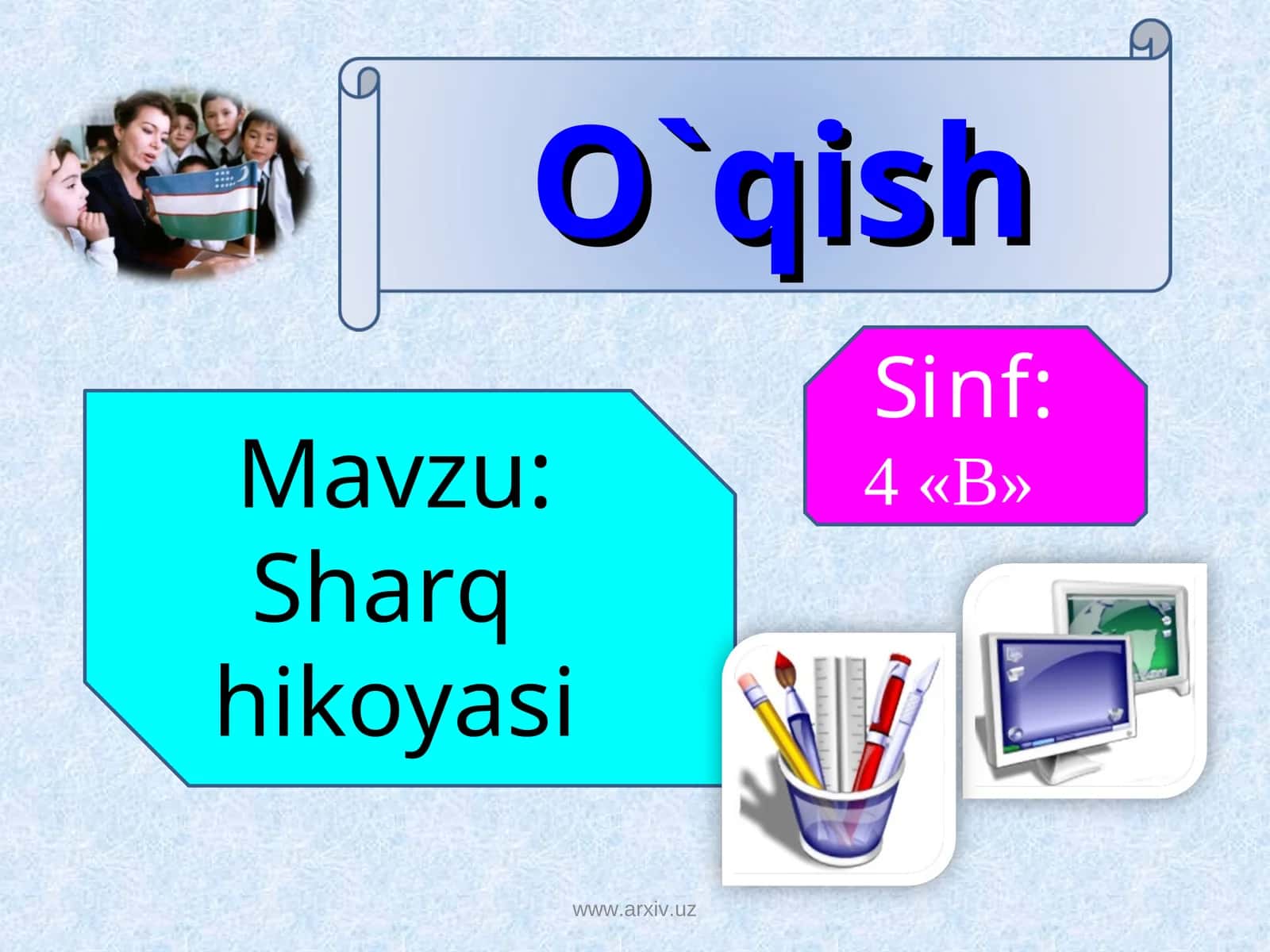 O`qish

Sinf:
4 «B»

Mavzu:
Sharq hikoyasi

www.arxiv.uz